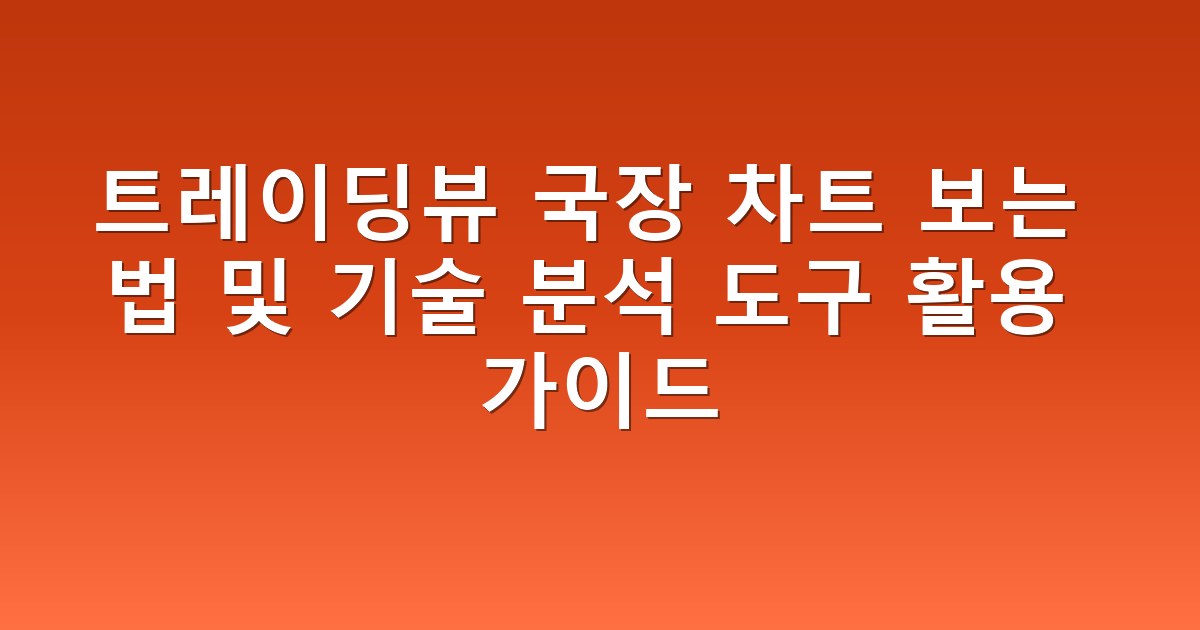 트레이딩뷰 국장 차트 보는 법 및 기술 분석 도구 활용 가이드